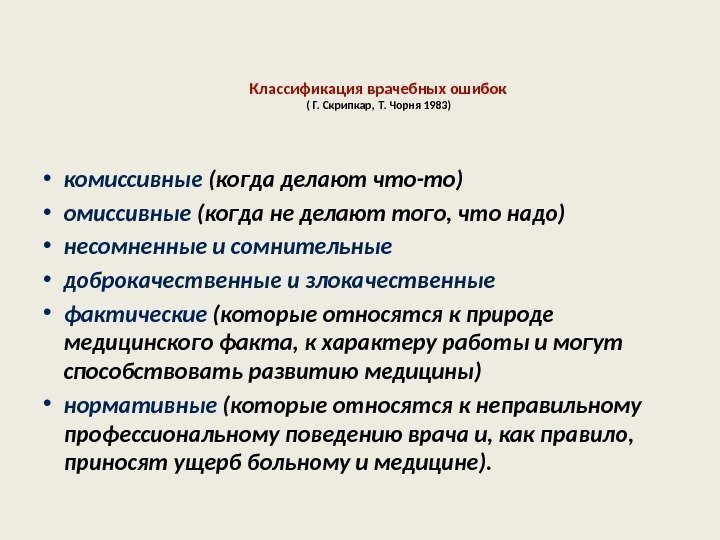 Классификация врачебных ошибок
( Г. Скрипкар, Т. Чорня 1983)

• комиссивные (когда делают что-то)
• омиссивные (когда не делают того, что надо)
• несомненные и сомнительные
• доброкачественные и злокачественные
• фактические (которые относятся к природе медицинского факта, к характеру работы и могут способствовать развитию медицины)
• нормативные (которые относятся к неправильному профессиональному поведению врача и, как правило, приносят ущерб больному и медицине).